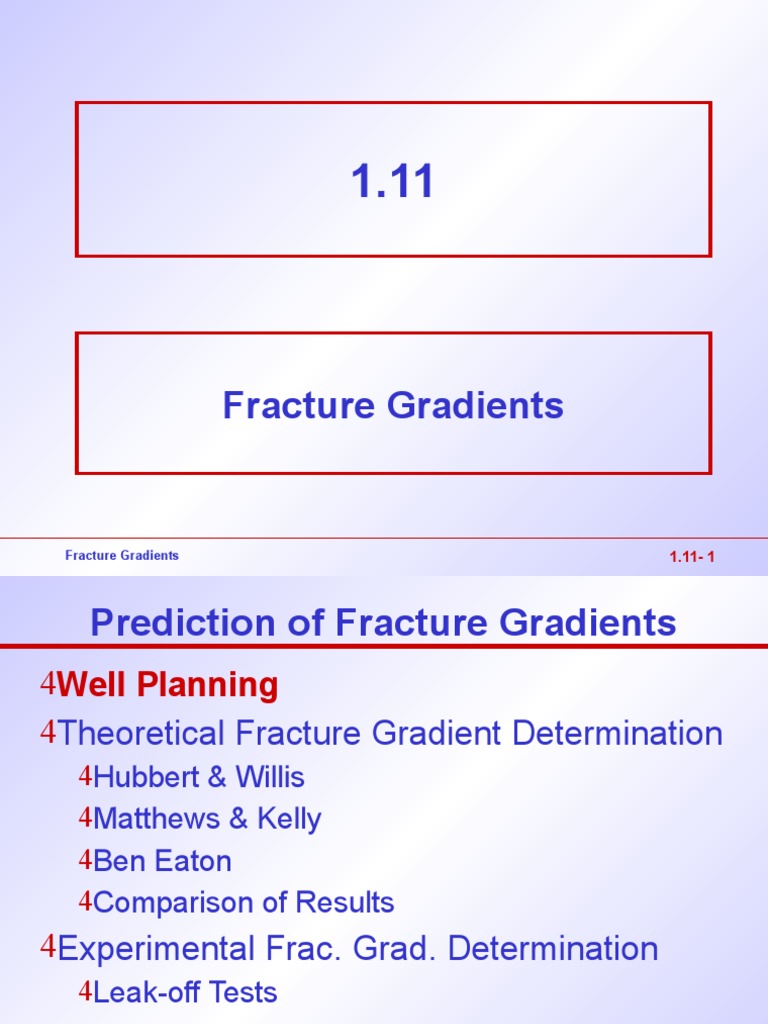 1.11

Fracture Gradients

Fracture Gradients

1.11- 1

Prediction of Fracture Gradients

4Well Planning

4Theoretical Fracture Gradient Determination

4Hubbert & Willis

4Matthews & Kelly

4Ben Eaton

4Comparison of Results

4Experimental Frac. Grad. Determination

4Leak-off Tests